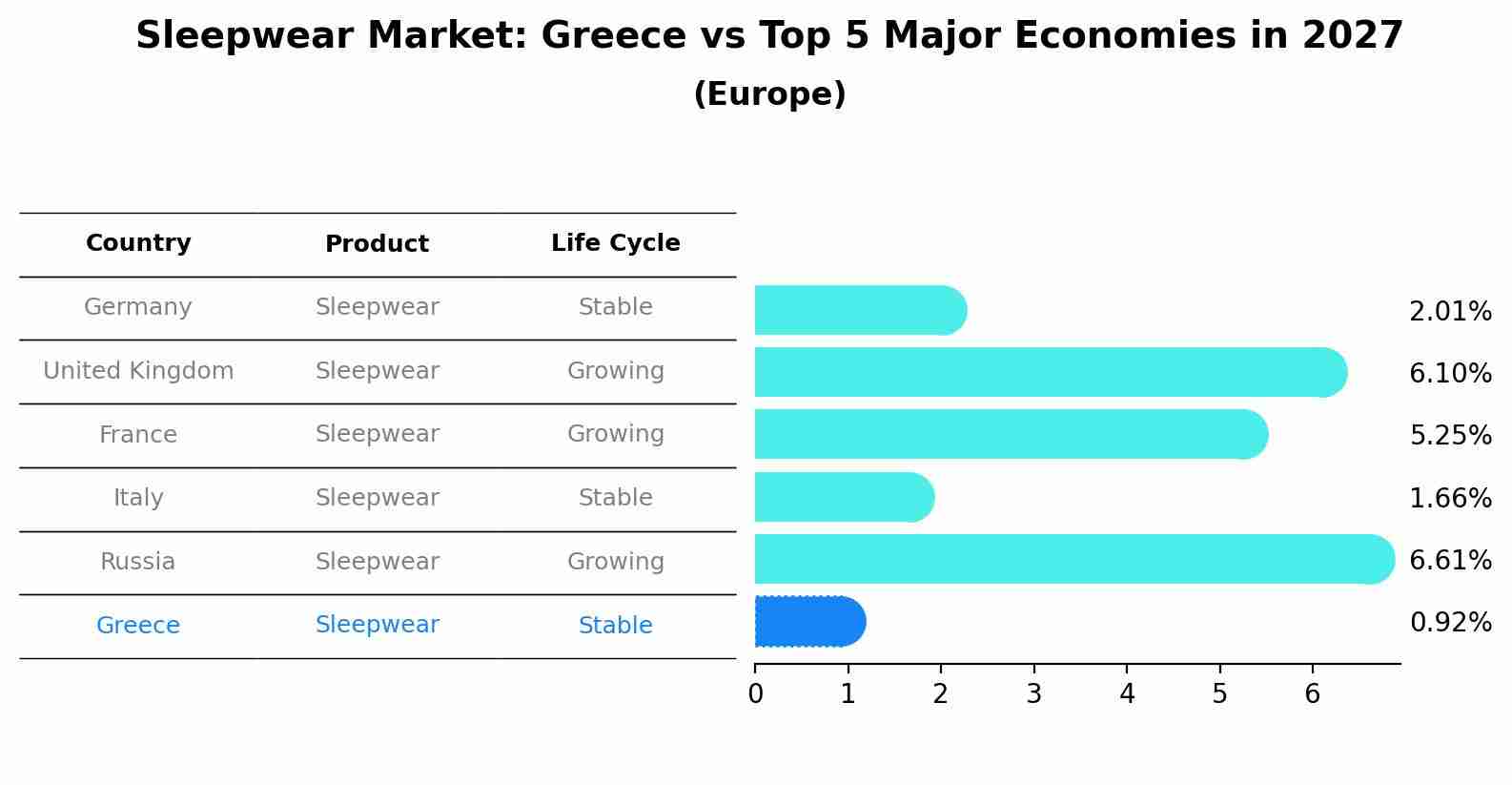 Sleepwear Market: Greece vs Top 5 Major Economies in 2027

(Europe)

| Country | Product | Life Cycle |
|---|---|---|
| Germany | Sleepwear | Stable |
| United Kingdom | Sleepwear | Growing |
| France | Sleepwear | Growing |
| Italy | Sleepwear | Stable |
| Russia | Sleepwear | Growing |
| Greece | Sleepwear | Stable |

2.01%
6.10%
5.25%
1.66%
6.61%
0.92%

0 1 2 3 4 5 6